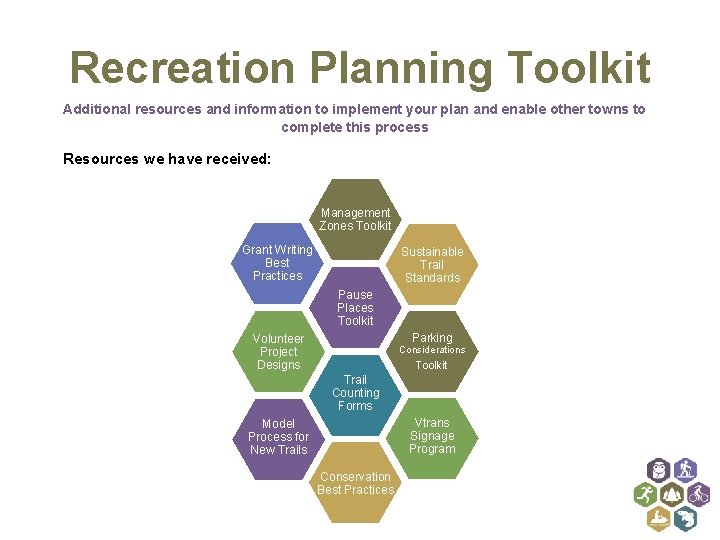 Recreation Planning Toolkit

Additional resources and information to implement your plan and enable other towns to complete this process

Resources we have received:

Management Zones Toolkit

Grant Writing Best Practices

Sustainable Trail Standards

Pause Places Toolkit

Volunteer Project Designs

Parking Considerations Toolkit

Trail Counting Forms

Model Process for New Trails

Vtrans Signage Program

Conservation Best Practices